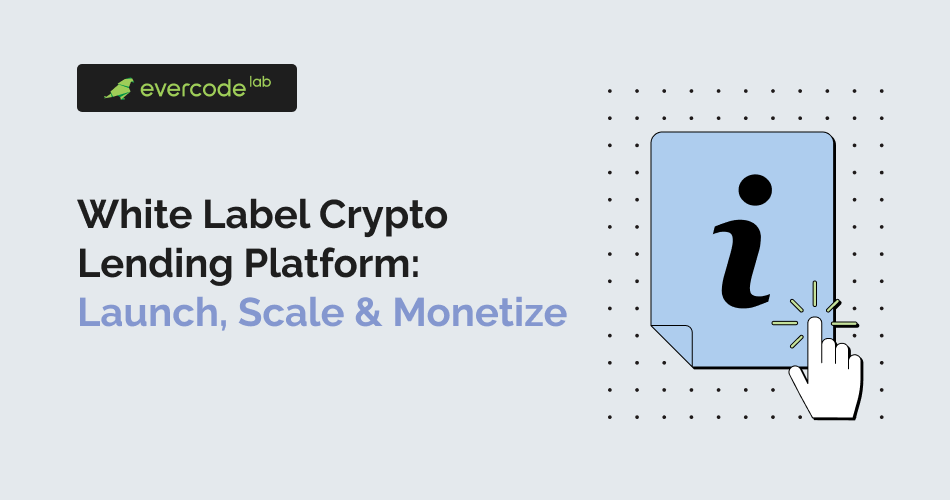 evercode lab

White Label Crypto Lending Platform: Launch, Scale & Monetize

i